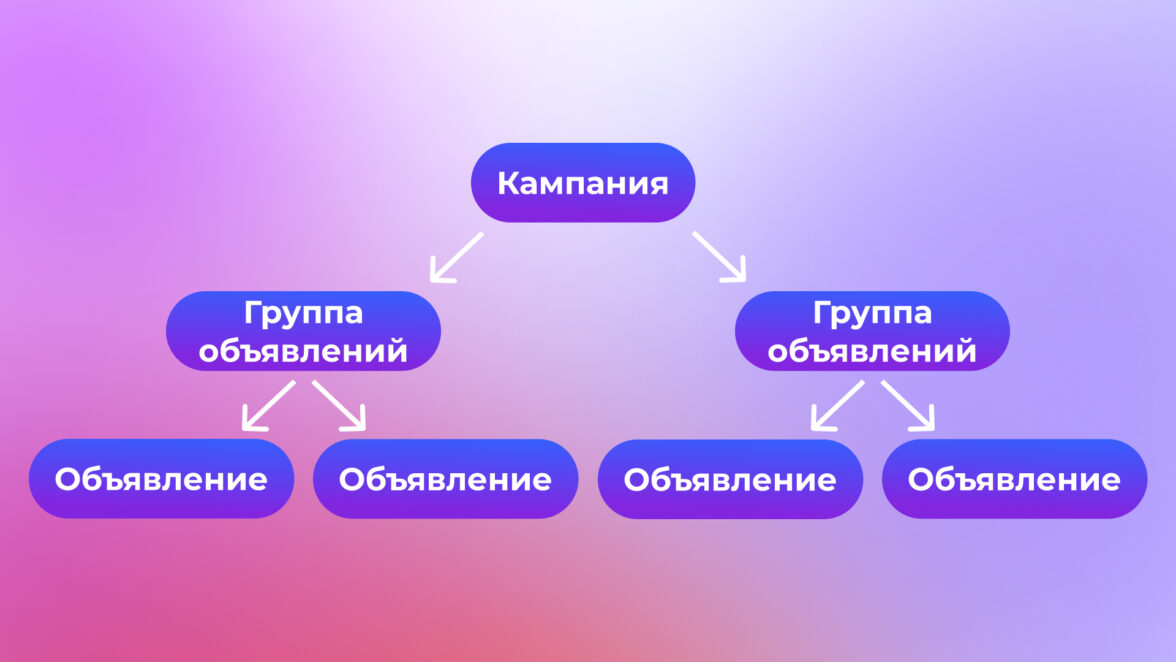 Кампания

Группа объявлений

Группа объявлений

Объявление

Объявление

Объявление

Объявление